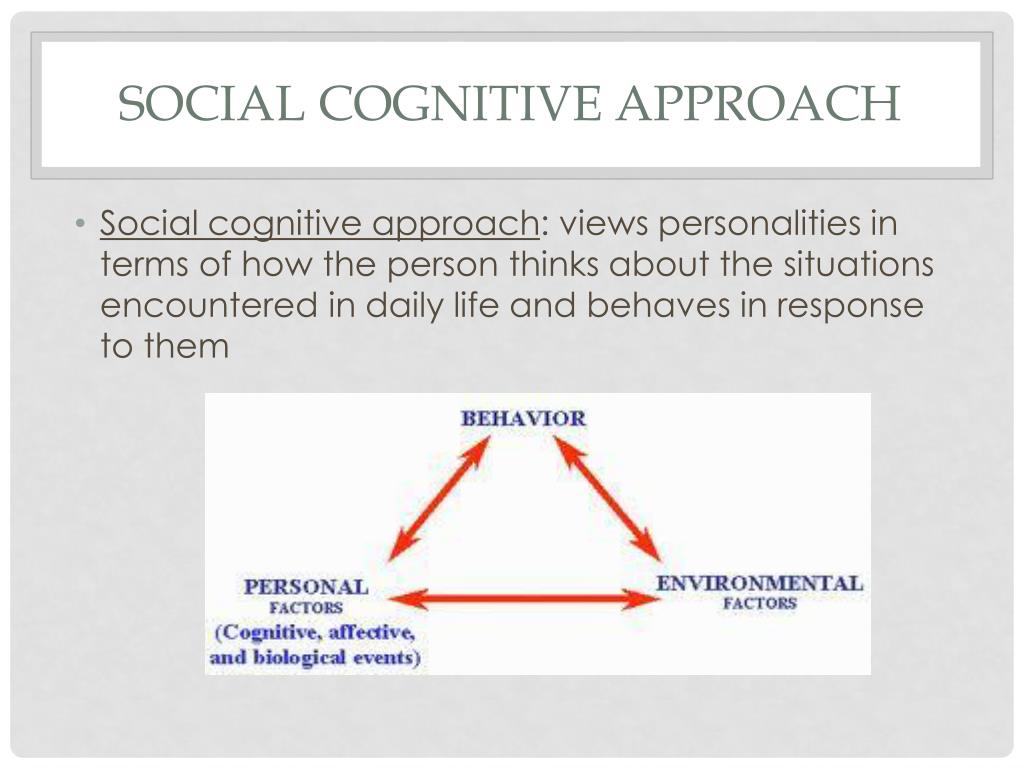 SOCIAL COGNITIVE APPROACH

• Social cognitive approach: views personalities in terms of how the person thinks about the situations encountered in daily life and behaves in response to them

BEHAVIOR

PERSONAL FACTORS (Cognitive, affective, and biological events)

ENVIRONMENTAL FACTORS